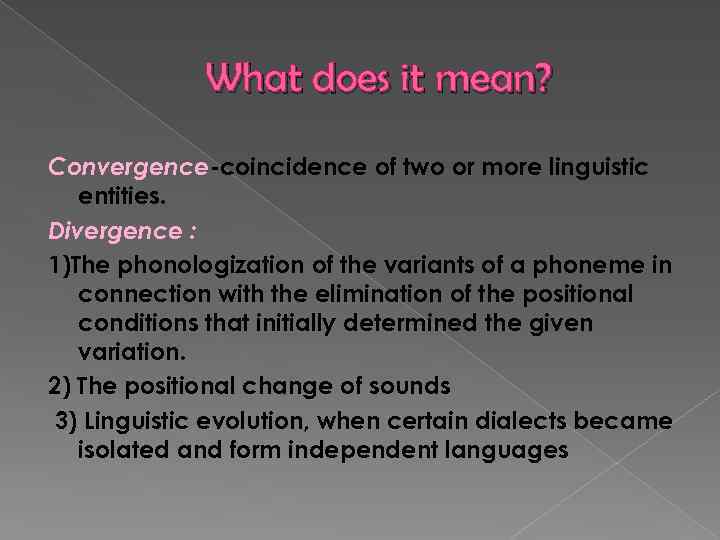 What does it mean?

Convergence-coincidence of two or more linguistic entities.

Divergence :

1)The phonologization of the variants of a phoneme in connection with the elimination of the positional conditions that initially determined the given variation.

2) The positional change of sounds

3) Linguistic evolution, when certain dialects became isolated and form independent languages